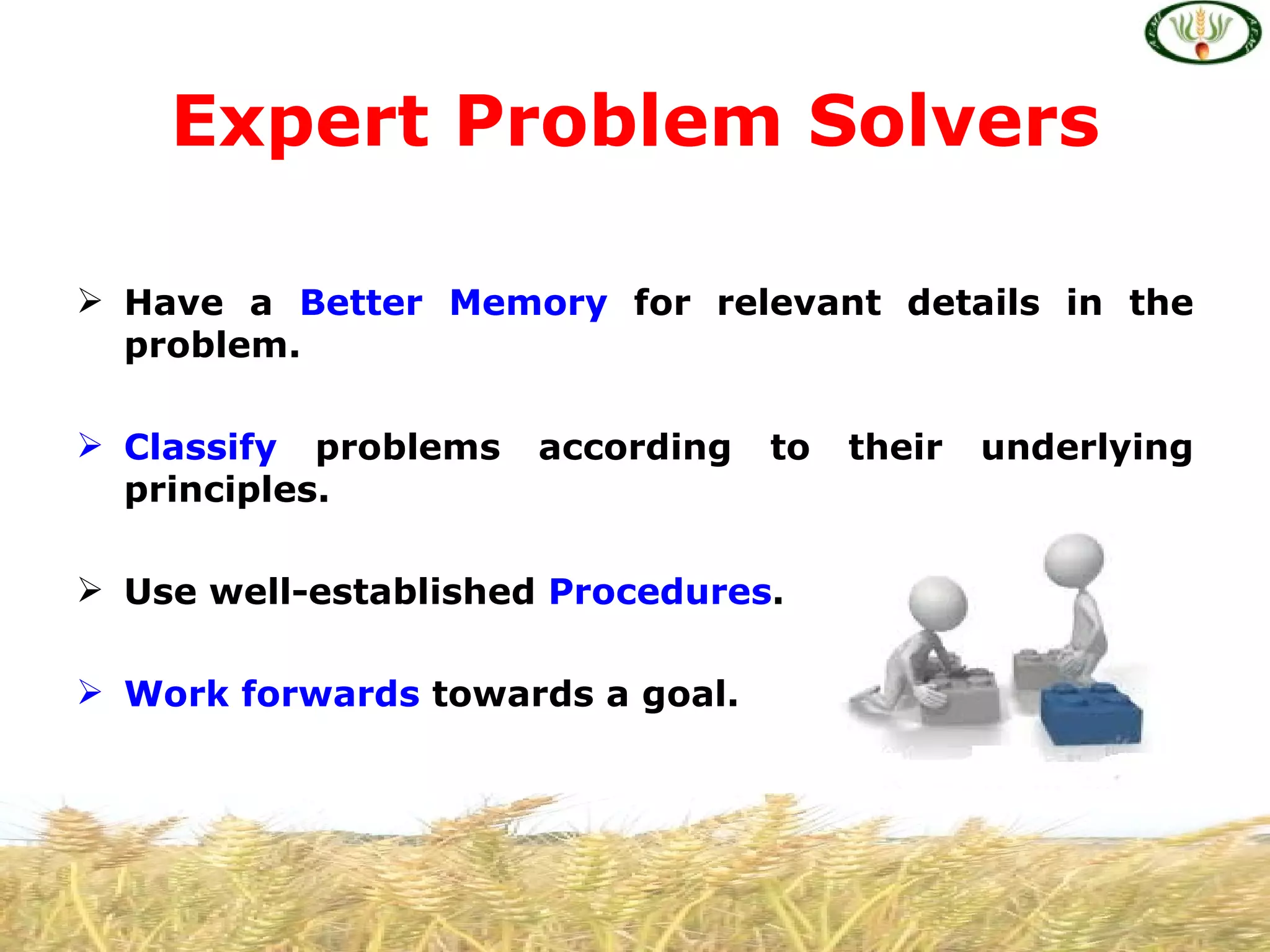 Expert Problem Solvers

➢ Have a Better Memory for relevant details in the problem.

➢ Classify problems according to their underlying principles.

➢ Use well-established Procedures.

➢ Work forwards towards a goal.